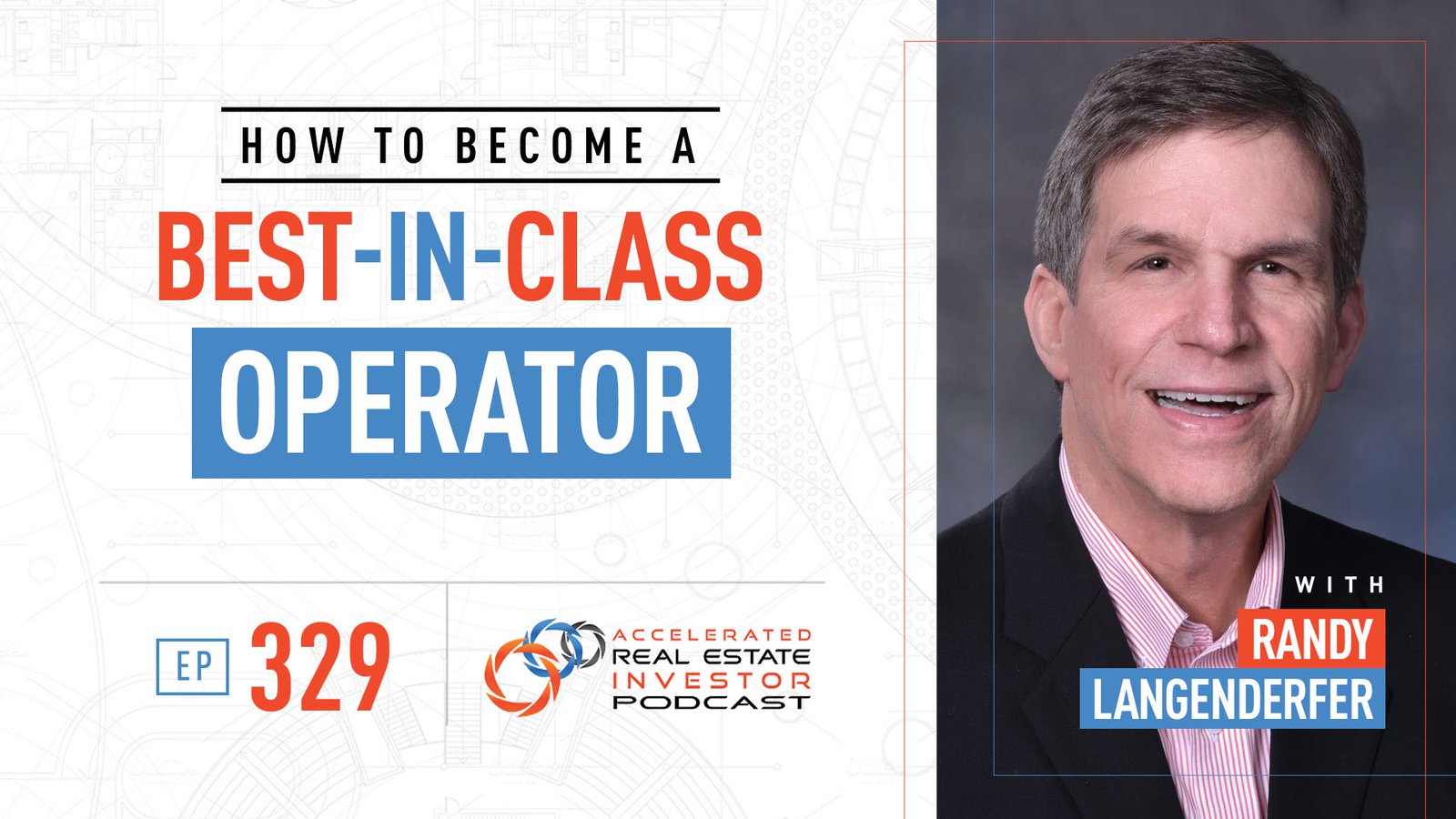 HOW TO BECOME A

BEST-IN-CLASS

OPERATOR

EP 329

ACCELERATED
REAL ESTATE
INVESTOR
PODCAST

WITH

RANDY
LANGENDERFER